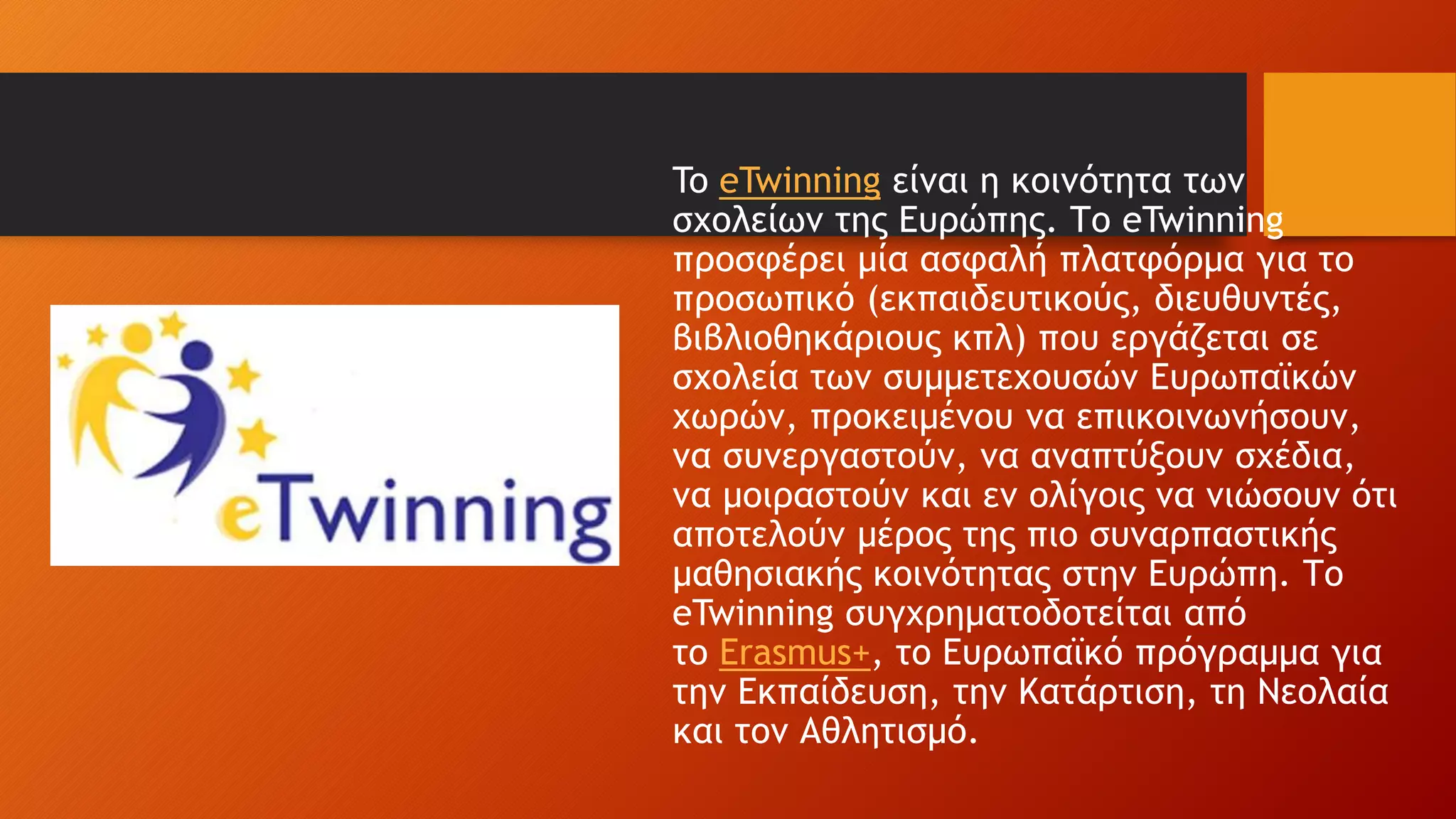 eTwinning

Το eTwinning είναι η κοινότητα των σχολείων της Ευρώπης. Το eTwinning προσφέρει μία ασφαλή πλατφόρμα για το προσωπικό (εκπαιδευτικούς, διευθυντές, βιβλιοθηκάριους κπλ) που εργάζεται σε σχολεία των συμμετεχουσών Ευρωπαϊκών χωρών, προκειμένου να επιικοινωνήσουν, να συνεργαστούν, να αναπτύξουν σχέδια, να μοιραστούν και εν ολίγοις να νιώσουν ότι αποτελούν μέρος της πιο συναρπαστικής μαθησιακής κοινότητας στην Ευρώπη. Το eTwinning συγχρηματοδοτείται από το Erasmus+, το Ευρωπαϊκό πρόγραμμα για την Εκπαίδευση, την Κατάρτιση, τη Νεολαία και τον Αθλητισμό.